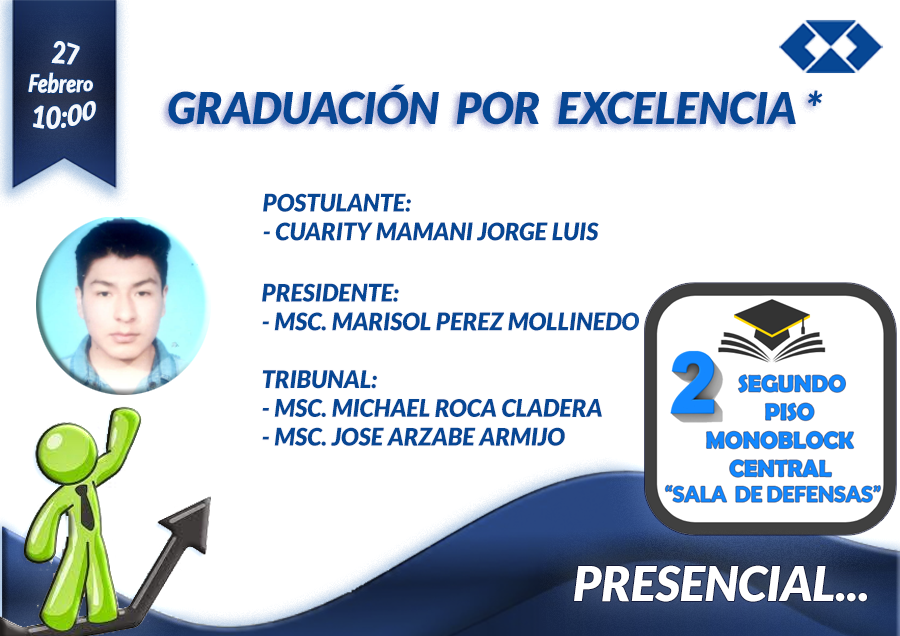 27 Febrero 10:00

GRADUACIÓN POR EXCELENCIA *

POSTULANTE:
- CUARITY MAMANI JORGE LUIS

PRESIDENTE:
- MSC. MARISOL PEREZ MOLLINEDO

TRIBUNAL:
- MSC. MICHAEL ROCA CLADERA
- MSC. JOSE ARZABE ARMIJO

2 SEGUNDO PISO MONOBLOCK CENTRAL "SALA DE DEFENSAS"

PRESENCIAL...